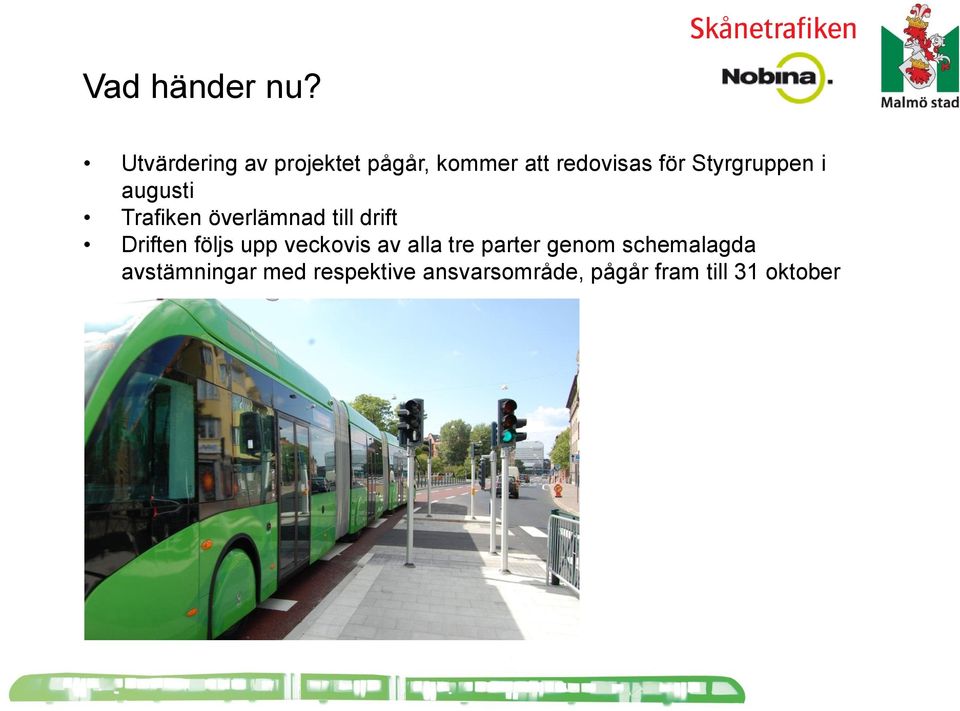 Skånetrafiken

Nobina.

Malmö stad

Vad händer nu?

• Utvärdering av projektet pågår, kommer att redovisas för Styrgruppen i augusti
• Trafiken överlämnad till drift
• Driften följs upp veckovis av alla tre parter genom schemalagda avstämningar med respektive ansvarsområde, pågår fram till 31 oktober